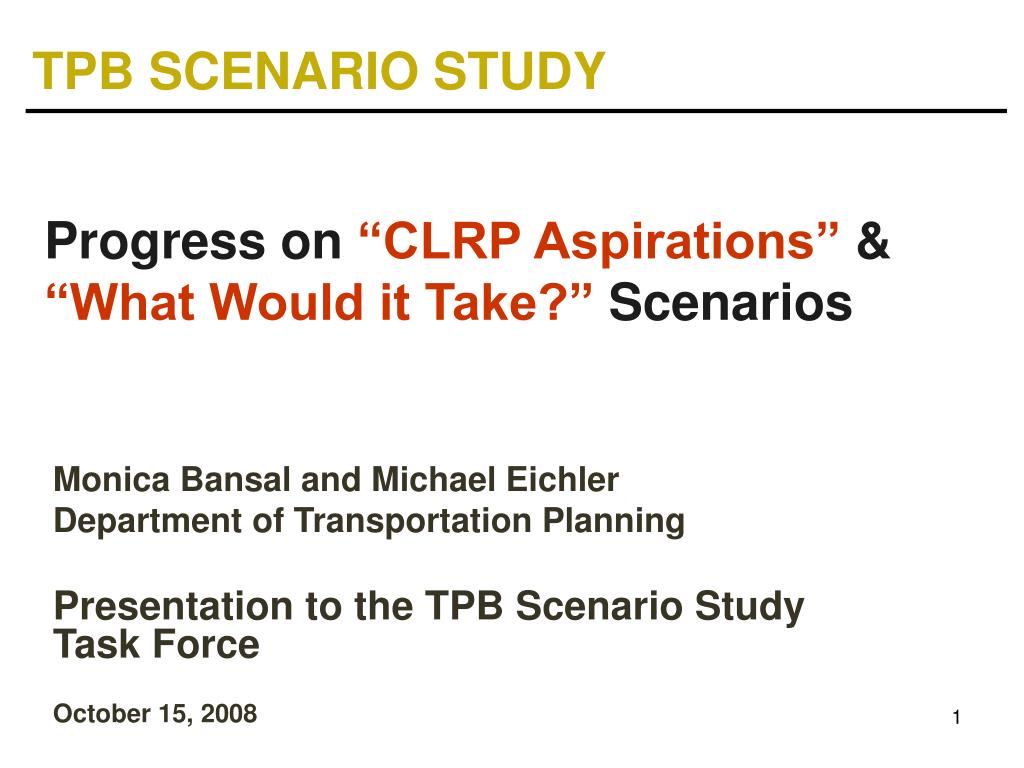 TPB SCENARIO STUDY

Progress on “CLRP Aspirations” & “What Would it Take?” Scenarios

Monica Bansal and Michael Eichler
Department of Transportation Planning

Presentation to the TPB Scenario Study Task Force

October 15, 2008

1